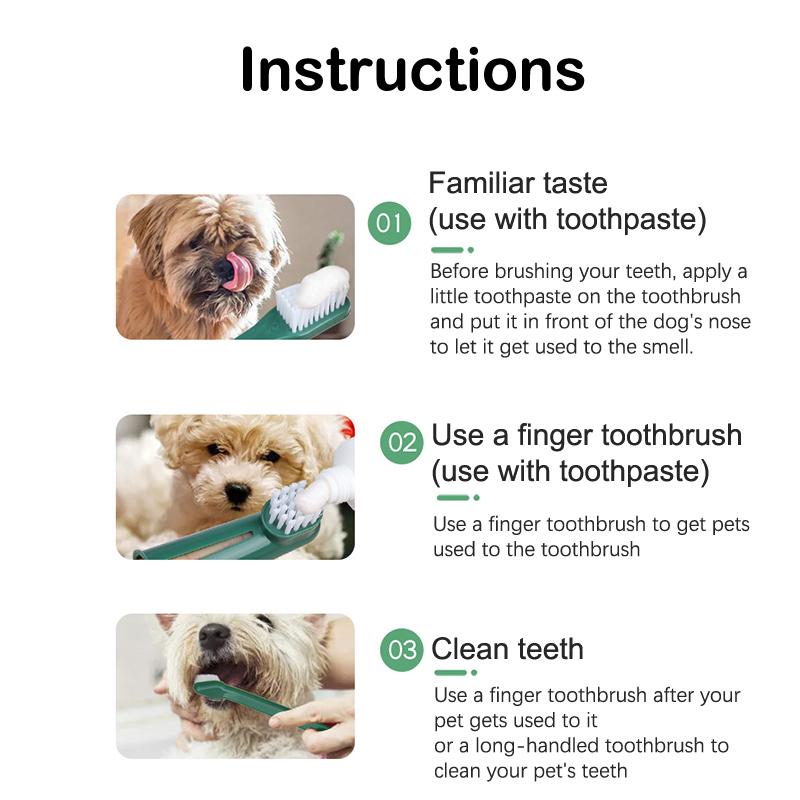 Instructions

01 Familiar taste (use with toothpaste)

Before brushing your teeth, apply a little toothpaste on the toothbrush and put it in front of the dog's nose to let it get used to the smell.

02 Use a finger toothbrush (use with toothpaste)

Use a finger toothbrush to get pets used to the toothbrush

03 Clean teeth

Use a finger toothbrush after your pet gets used to it
or a long-handled toothbrush to clean your pet's teeth